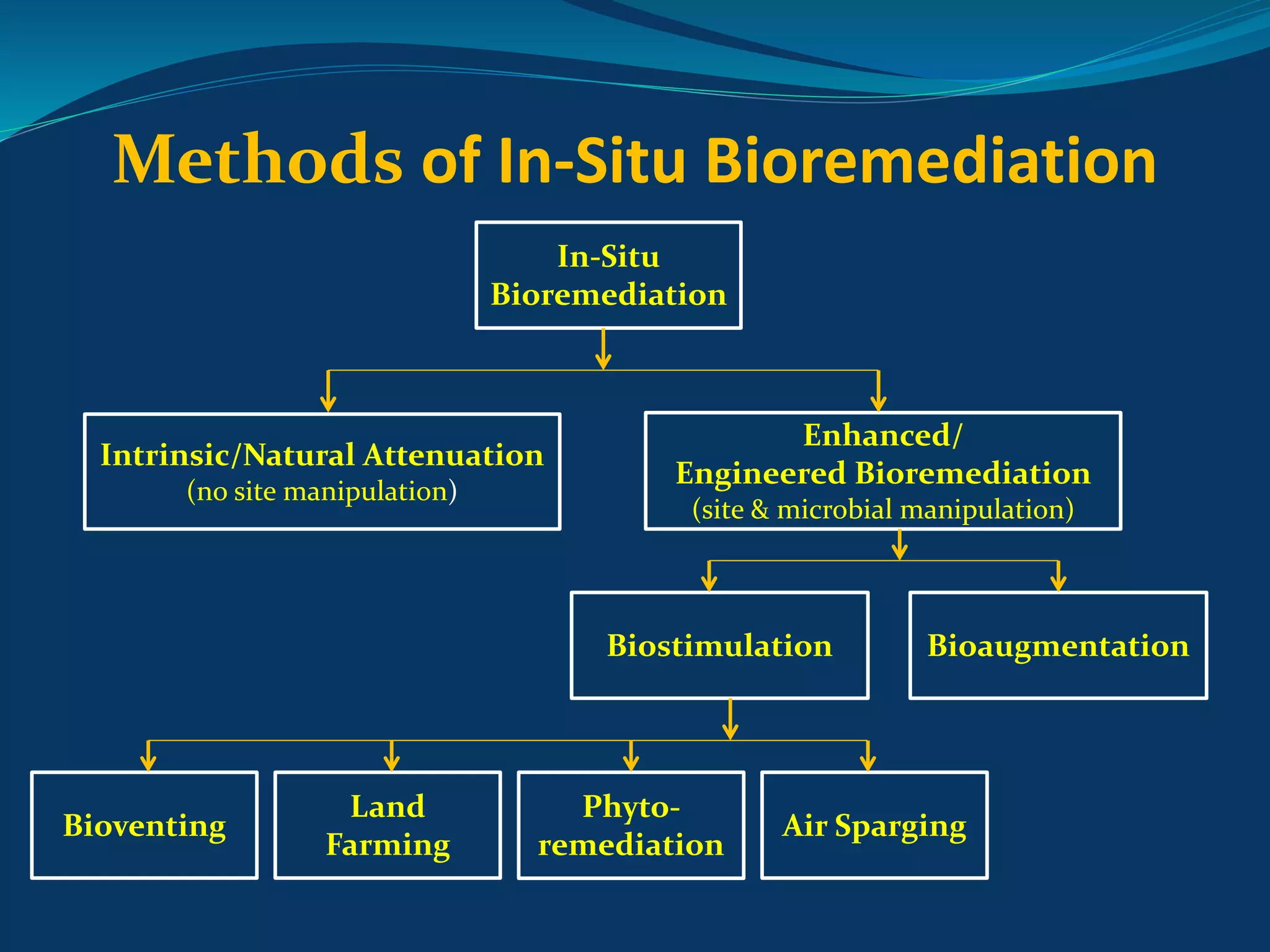 Methods of In-Situ Bioremediation

In-Situ Bioremediation

Intrinsic/Natural Attenuation
(no site manipulation)

Enhanced/
Engineered Bioremediation
(site & microbial manipulation)

Biostimulation

Bioaugmentation

Bioventing

Land Farming

Phyto-remediation

Air Sparging